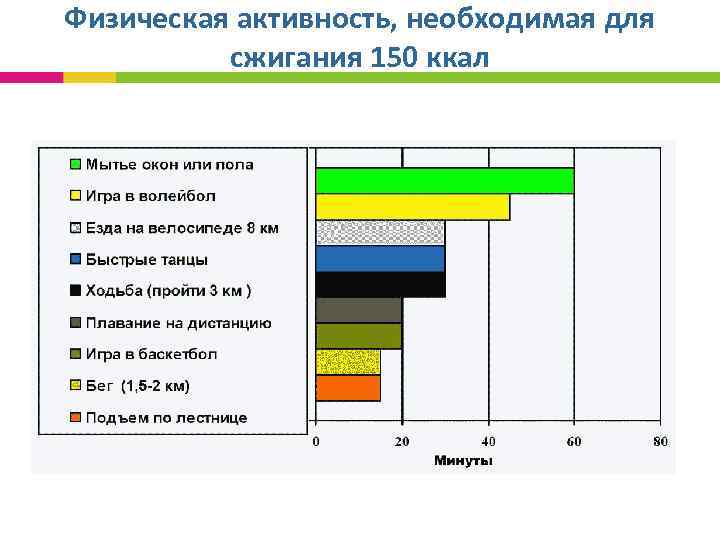 Физическая активность, необходимая для сжигания 150 ккал

Мытье окон или пола
Игра в волейбол
Езда на велосипеде 8 км
Быстрые танцы
Ходьба (пройти 3 км )
Плавание на дистанцию
Игра в баскетбол
Бег (1,5-2 км)
Подъем по лестнице

0
20
40
60
80
Минуты